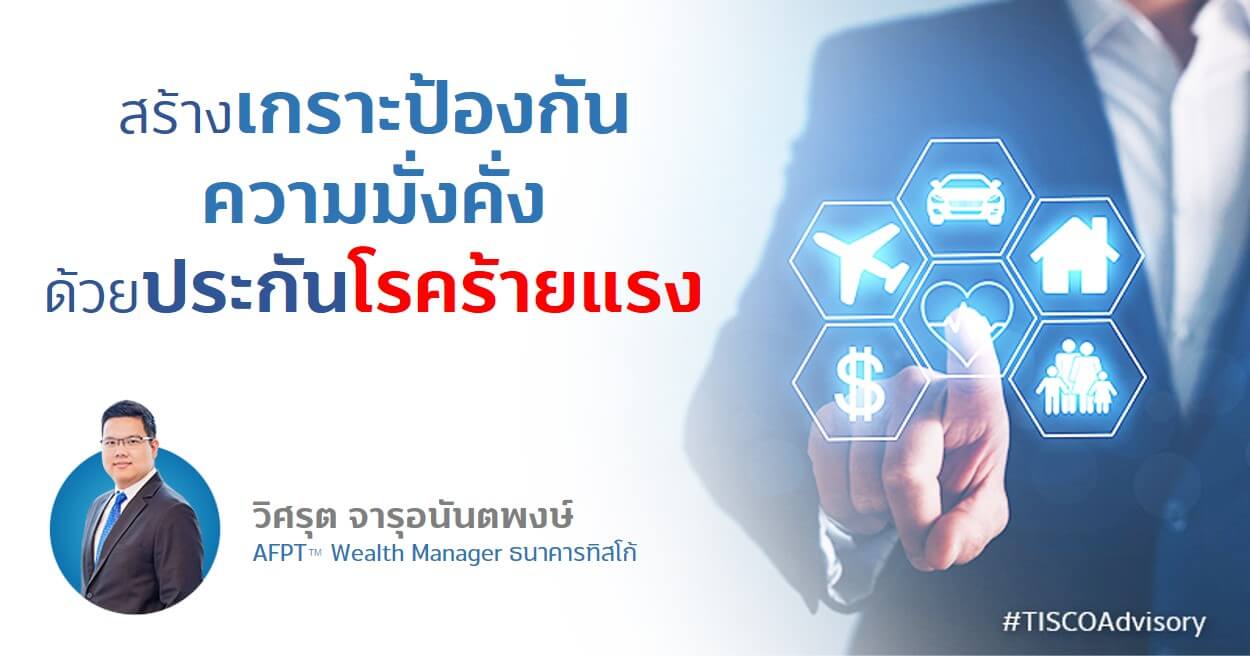 สร้างเกราะป้องกัน
ความมั่งคั่ง
ด้วยประกันโรคร้ายแรง

วิศรุต จารุอนันตพงษ์
AFPT™ Wealth Manager ธนาคารทิสโก้

#TISCOAdvisory